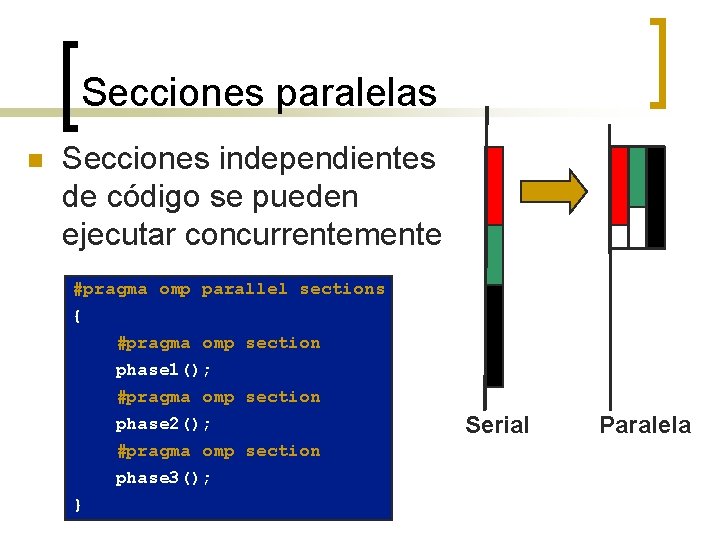 Secciones paralelas

Secciones independientes de código se pueden ejecutar concurrentemente

#pragma omp parallel sections
{
#pragma omp section
phase1();
#pragma omp section
phase2();
#pragma omp section
phase3();
}

Serial

Paralela